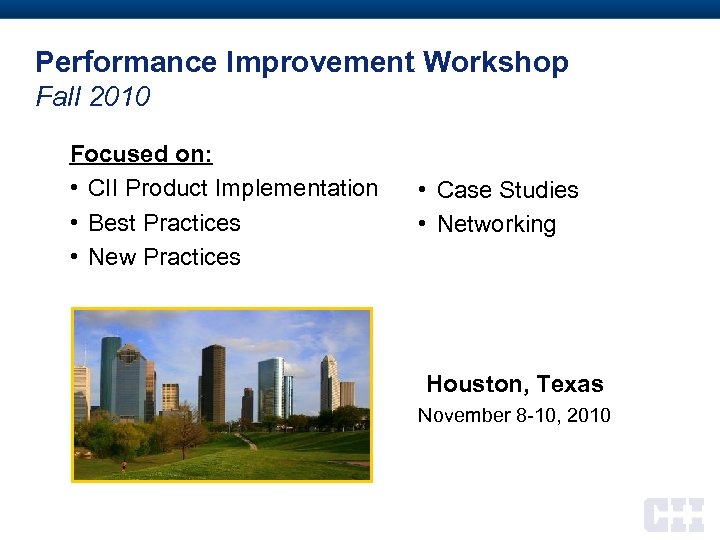 Performance Improvement Workshop
Fall 2010

Focused on:
• CII Product Implementation
• Best Practices
• New Practices

• Case Studies
• Networking

Houston, Texas
November 8-10, 2010

CII